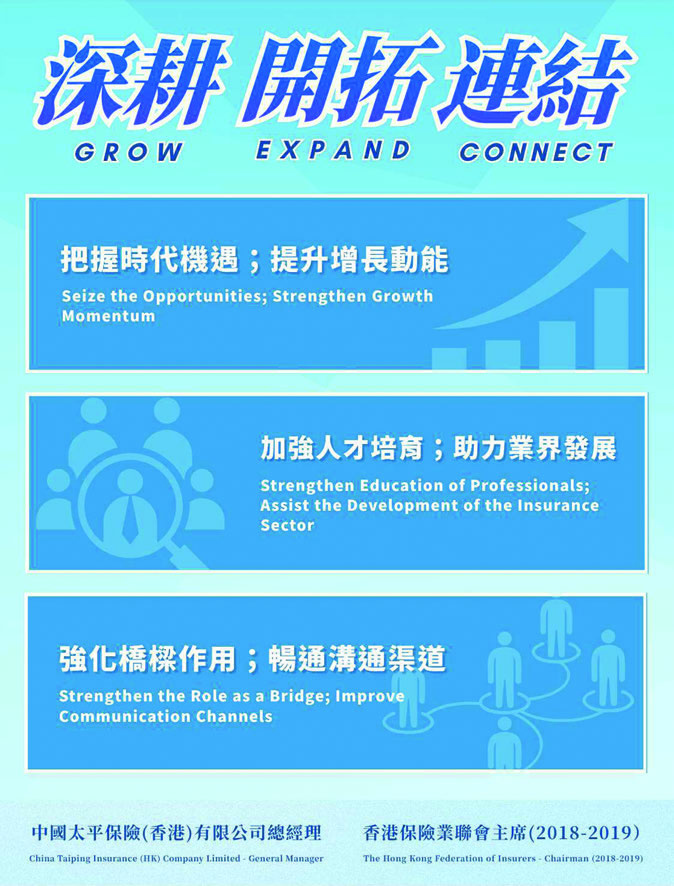 深耕 開拓 連結
GROW EXPAND CONNECT

把握時代機遇；提升增長動能
Seize the Opportunities; Strengthen Growth Momentum

加強人才培育；助力業界發展
Strengthen Education of Professionals; Assist the Development of the Insurance Sector

強化橋樑作用；暢通溝通渠道
Strengthen the Role as a Bridge; Improve Communication Channels

中國太平保險(香港)有限公司總經理
China Taiping Insurance (HK) Company Limited - General Manager

香港保險業聯會主席(2018-2019)
The Hong Kong Federation of Insurers - Chairman (2018-2019)